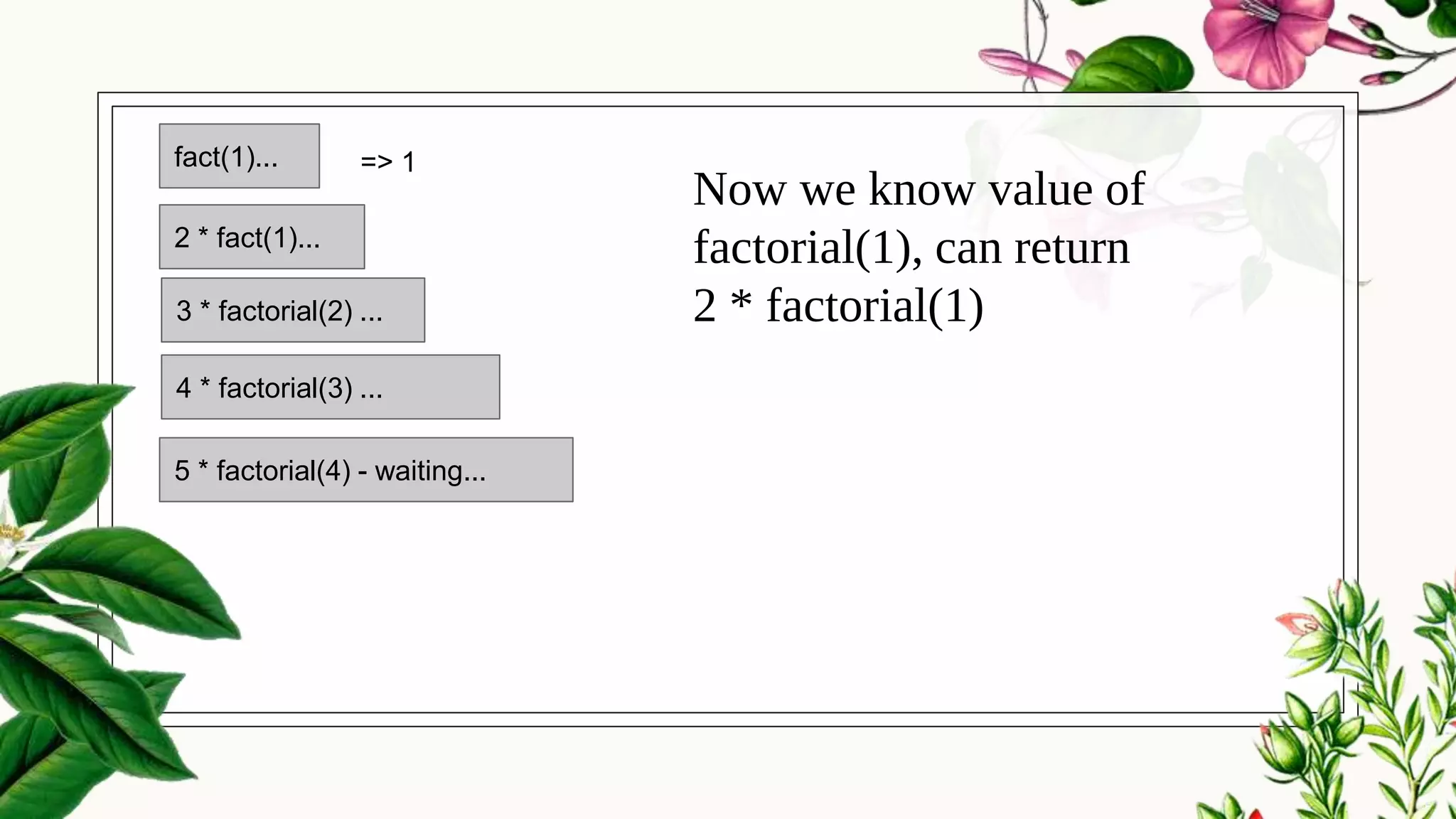 fact(1)...

=> 1

2 * fact(1)...

3 * factorial(2) ...

4 * factorial(3) ...

5 * factorial(4) - waiting...

Now we know value of factorial(1), can return 2 * factorial(1)